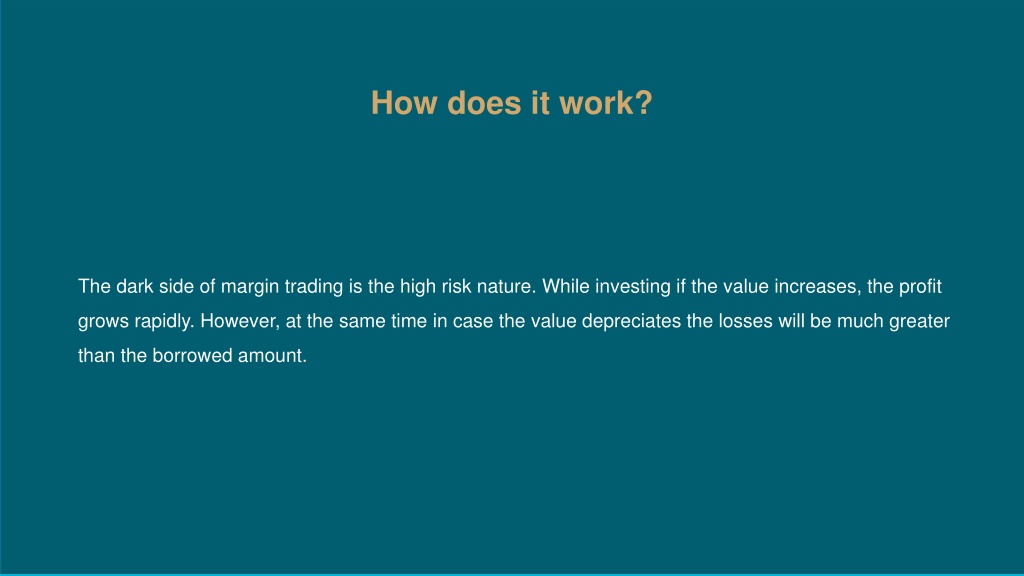 How does it work?

The dark side of margin trading is the high risk nature. While investing if the value increases, the profit grows rapidly. However, at the same time in case the value depreciates the losses will be much greater than the borrowed amount.